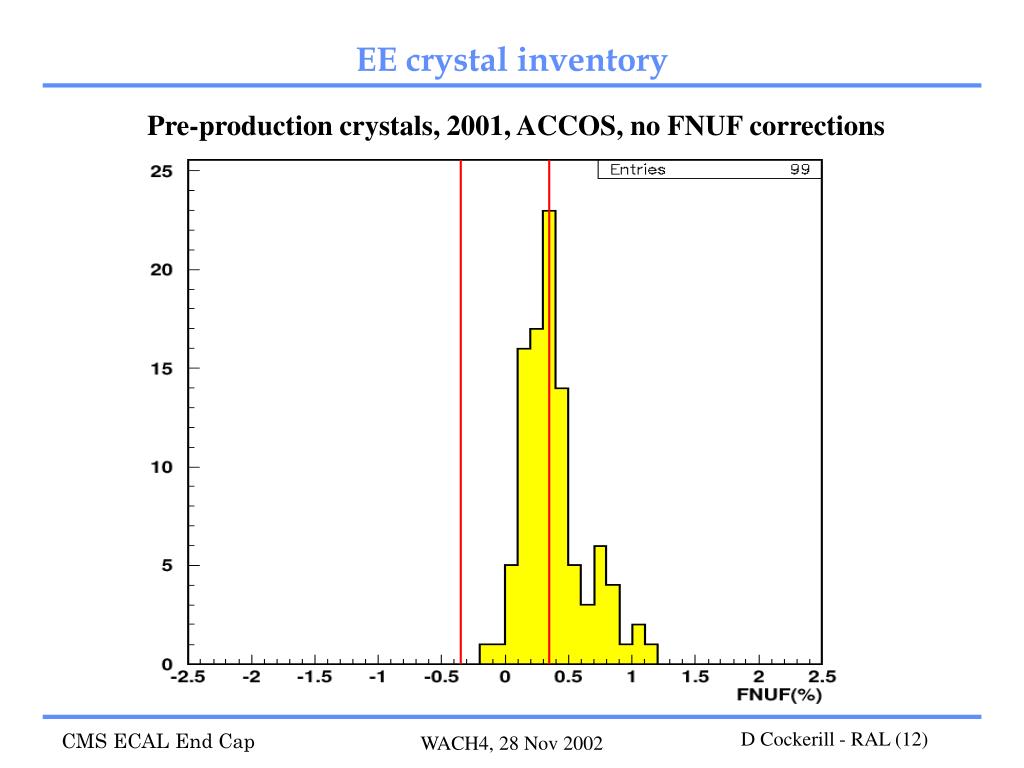 EE crystal inventory

Pre-production crystals, 2001, ACCOS, no FNUF corrections

Entries 99

25
20
15
10
5
0

-2.5 -2 -1.5 -1 -0.5 0 0.5 1 1.5 2 2.5
FNUF(%)

CMS ECAL End Cap

WACH4, 28 Nov 2002

D Cockerill - RAL (12)